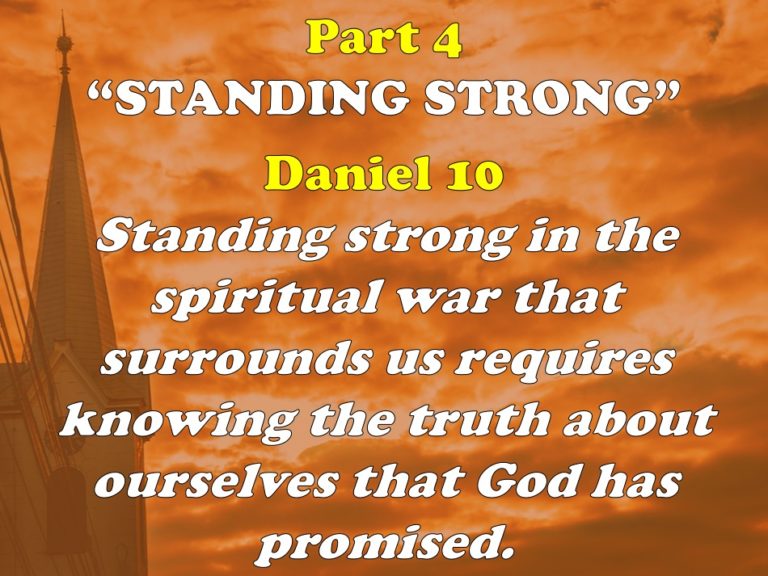 Part 4
“STANDING STRONG”
Daniel 10
Standing strong in the spiritual war that surrounds us requires knowing the truth about ourselves that God has promised.